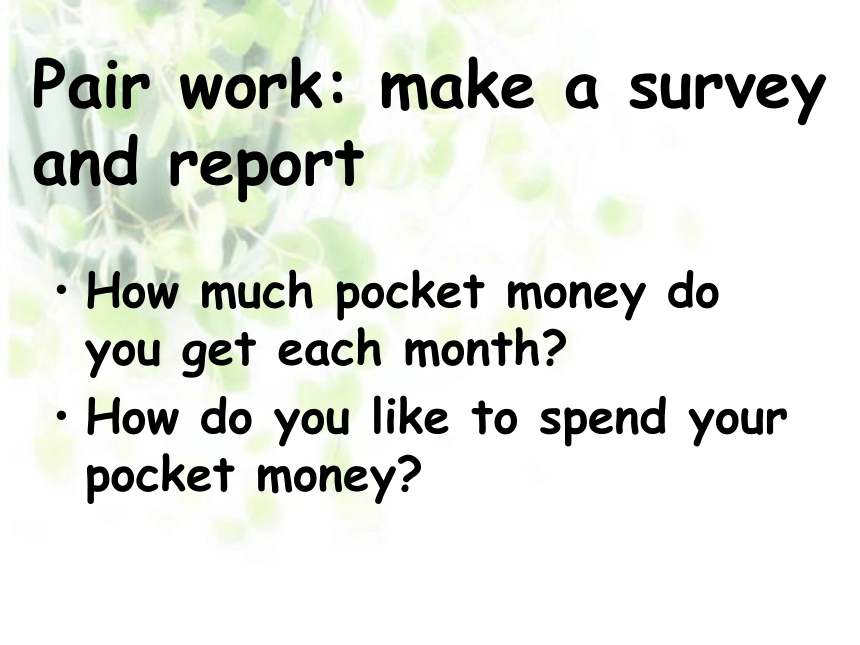 Pair work: make a survey and report

• How much pocket money do you get each month?
• How do you like to spend your pocket money?